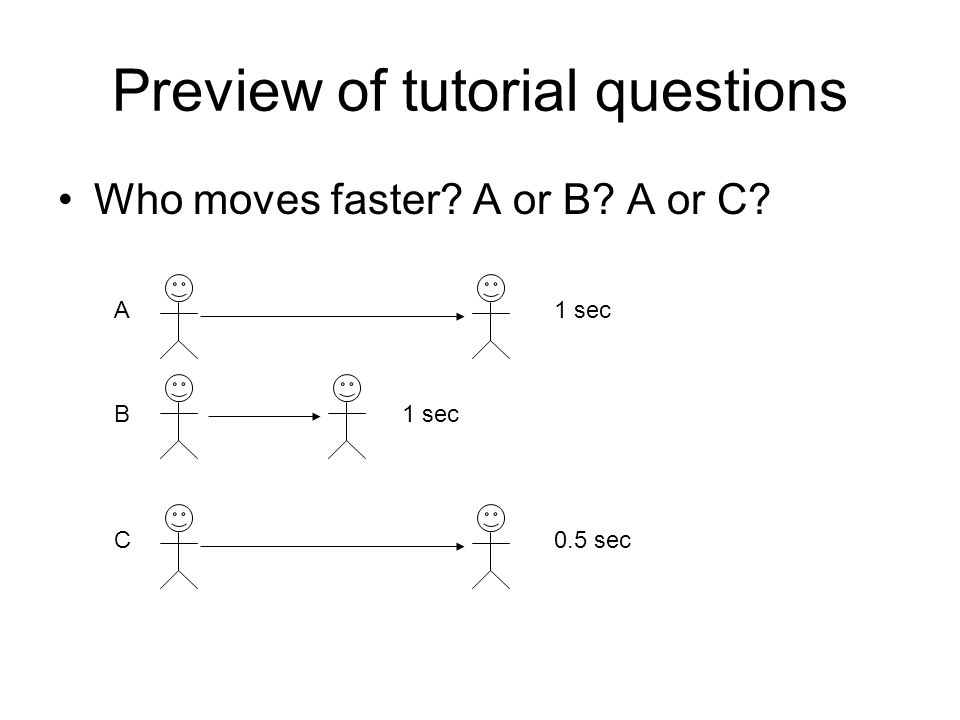 Preview of tutorial questions

• Who moves faster? A or B? A or C?

A 1 sec

B 1 sec

C 0.5 sec